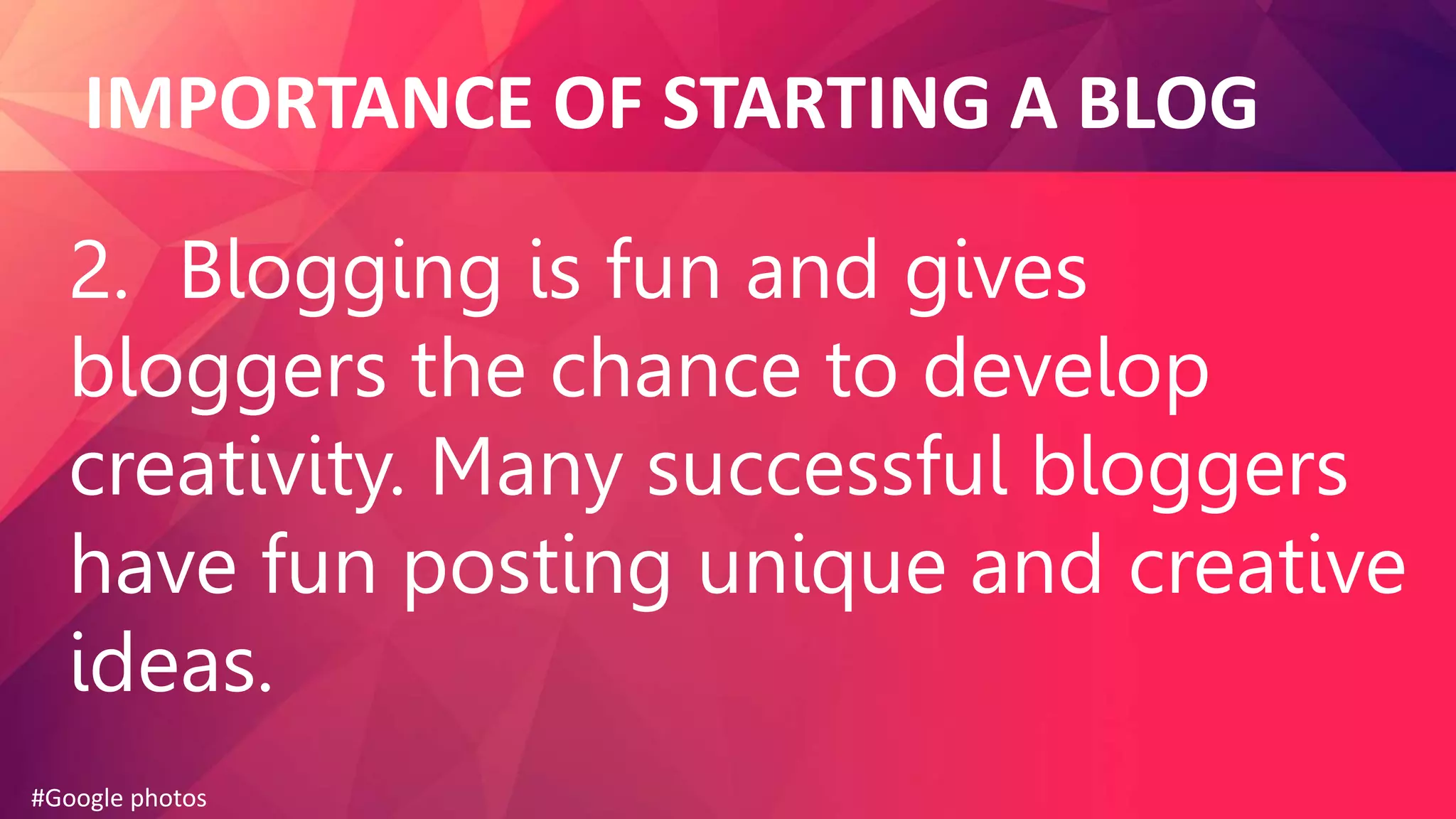 IMPORTANCE OF STARTING A BLOG

2. Blogging is fun and gives bloggers the chance to develop creativity. Many successful bloggers have fun posting unique and creative ideas.

#Google photos